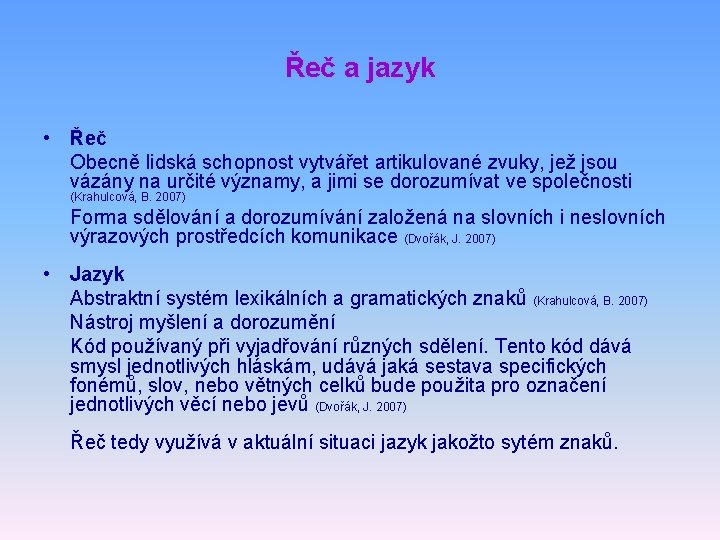 Řeč a jazyk

• Řeč
Obecně lidská schopnost vytvářet artikulované zvuky, jež jsou vázány na určité významy, a jimi se dorozumívat ve společnosti (Krahulcová, B. 2007)
Forma sdělování a dorozumívání založená na slovních i neslovních výrazových prostředcích komunikace (Dvořák, J. 2007)

• Jazyk
Abstraktní systém lexikálních a gramatických znaků (Krahulcová, B. 2007)
Nástroj myšlení a dorozumění
Kód používaný při vyjadřování různých sdělení. Tento kód dává smysl jednotlivých hláskám, udává jaká sestava specifických fonémů, slov, nebo větných celků bude použita pro označení jednotlivých věcí nebo jevů (Dvořák, J. 2007)

Řeč tedy využívá v aktuální situaci jazyk jakožto sytém znaků.